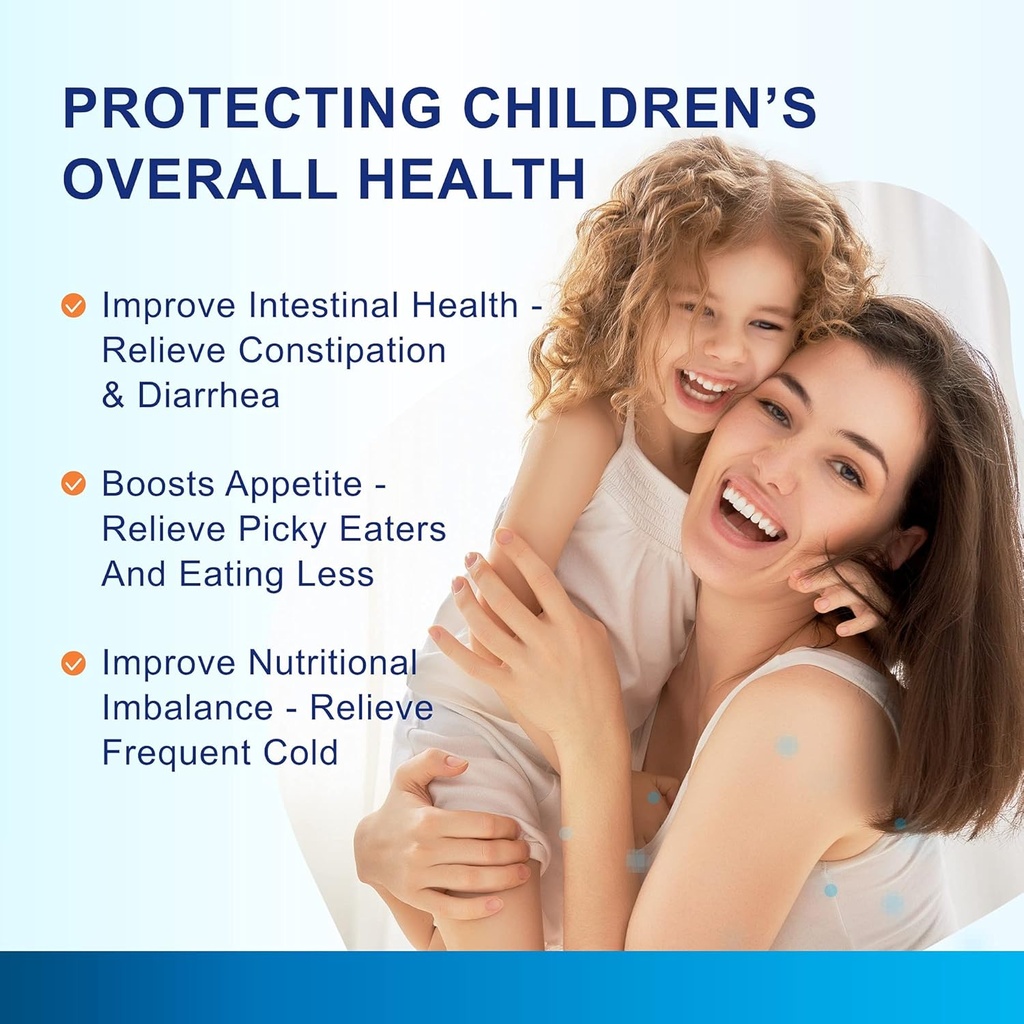 PROTECTING CHILDREN'S OVERALL HEALTH

Improve Intestinal Health - Relieve Constipation & Diarrhea

Boosts Appetite - Relieve Picky Eaters And Eating Less

Improve Nutritional Imbalance - Relieve Frequent Cold